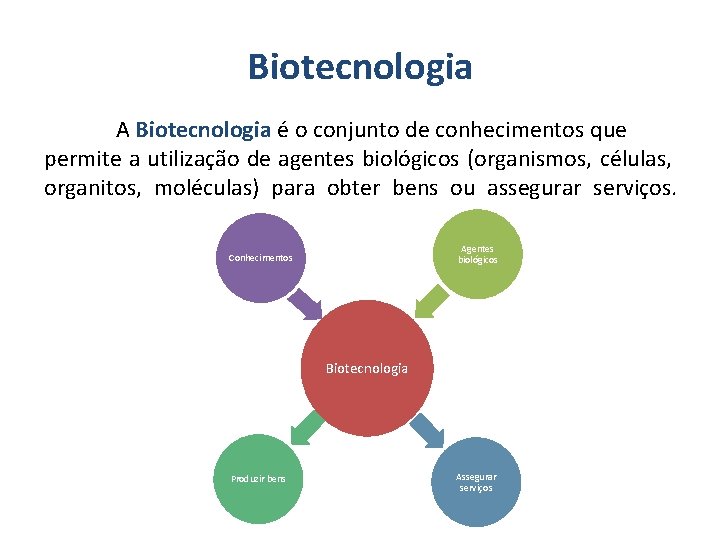 Biotecnologia

A Biotecnologia é o conjunto de conhecimentos que permite a utilização de agentes biológicos (organismos, células, organitos, moléculas) para obter bens ou assegurar serviços.

Conhecimentos

Agentes biológicos

Biotecnologia

Produzir bens

Assegurar serviços